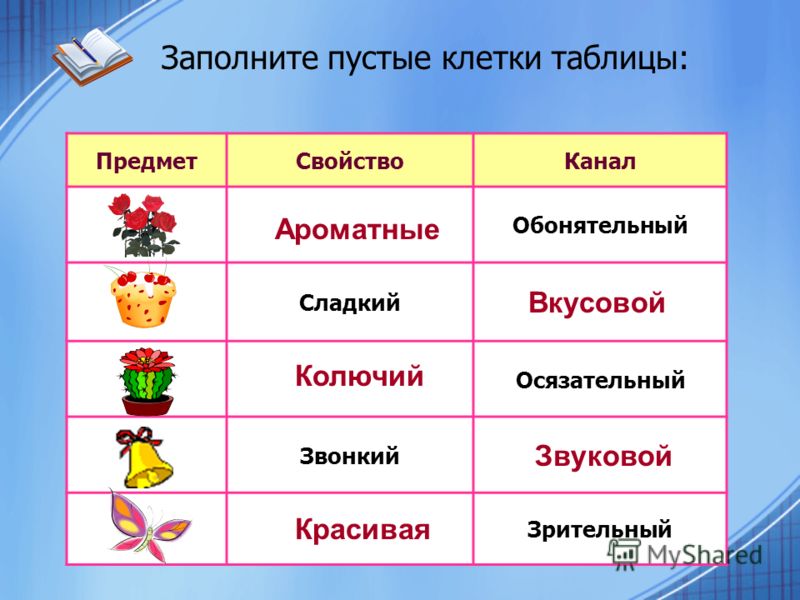 Заполните пустые клетки таблицы:

| Предмет | Свойство | Канал |
|---|---|---|
| | Ароматные | Обонятельный |
| | Сладкий | Вкусовой |
| | Колючий | Осязательный |
| | Звонкий | Звуковой |
| | Красивая | Зрительный |

MyShared